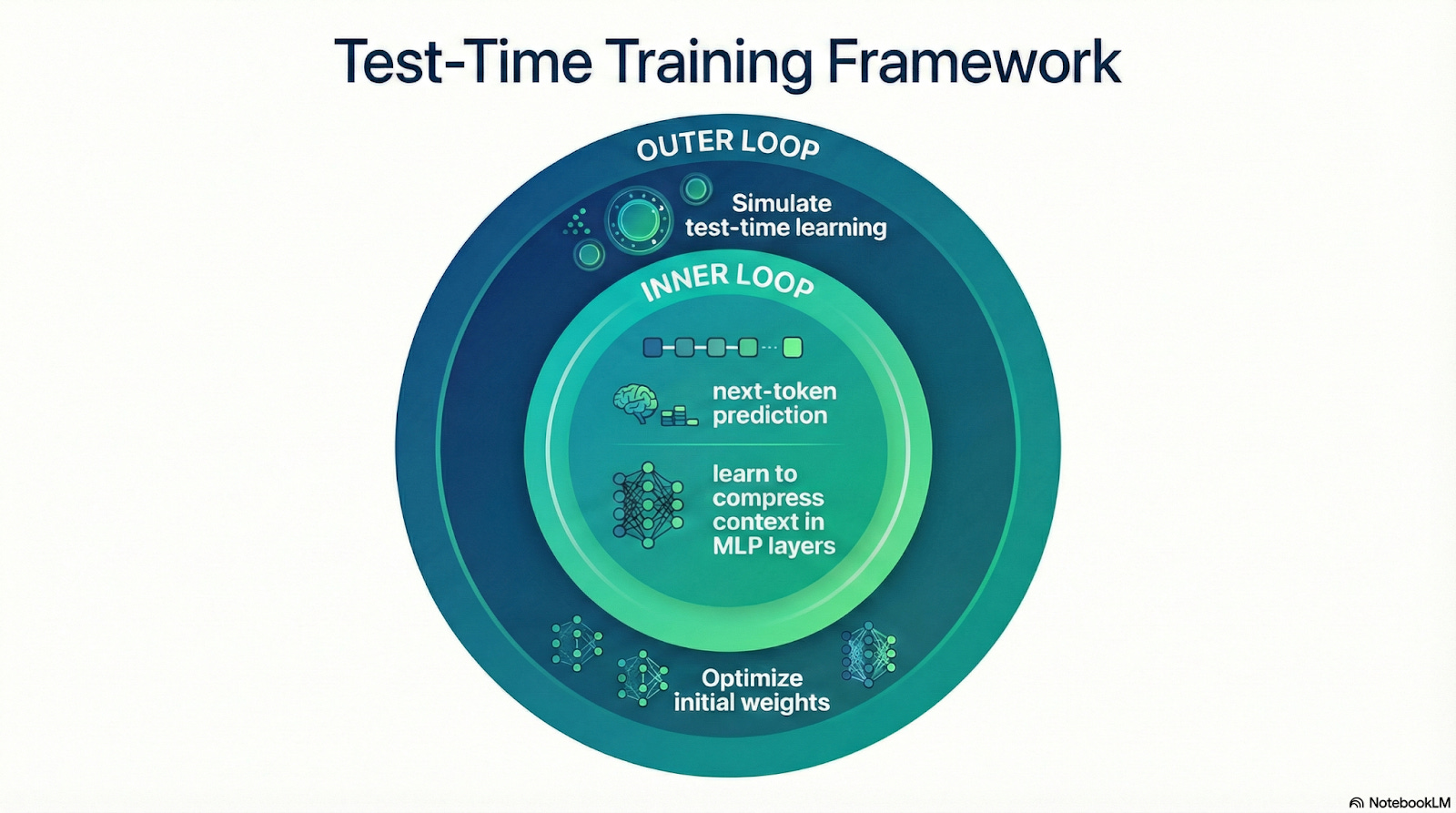 Test-Time Training Framework

OUTER LOOP

Simulate test-time learning

INNER LOOP

next-token prediction

learn to compress context in MLP layers

Optimize initial weights

NotebookLM